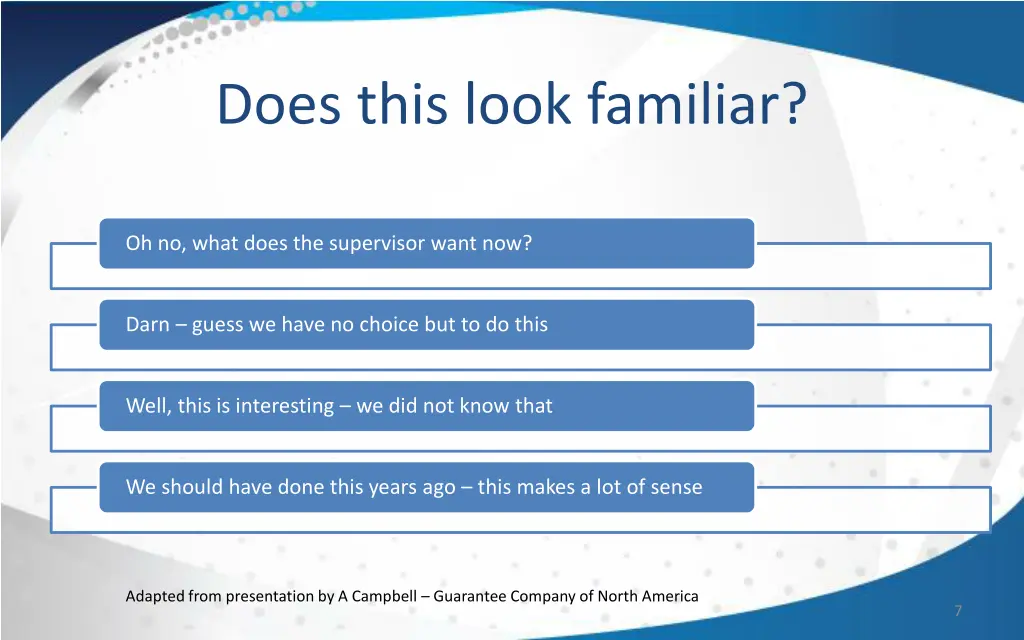 Does this look familiar?

Oh no, what does the supervisor want now?

Darn – guess we have no choice but to do this

Well, this is interesting – we did not know that

We should have done this years ago – this makes a lot of sense

Adapted from presentation by A Campbell – Guarantee Company of North America

7